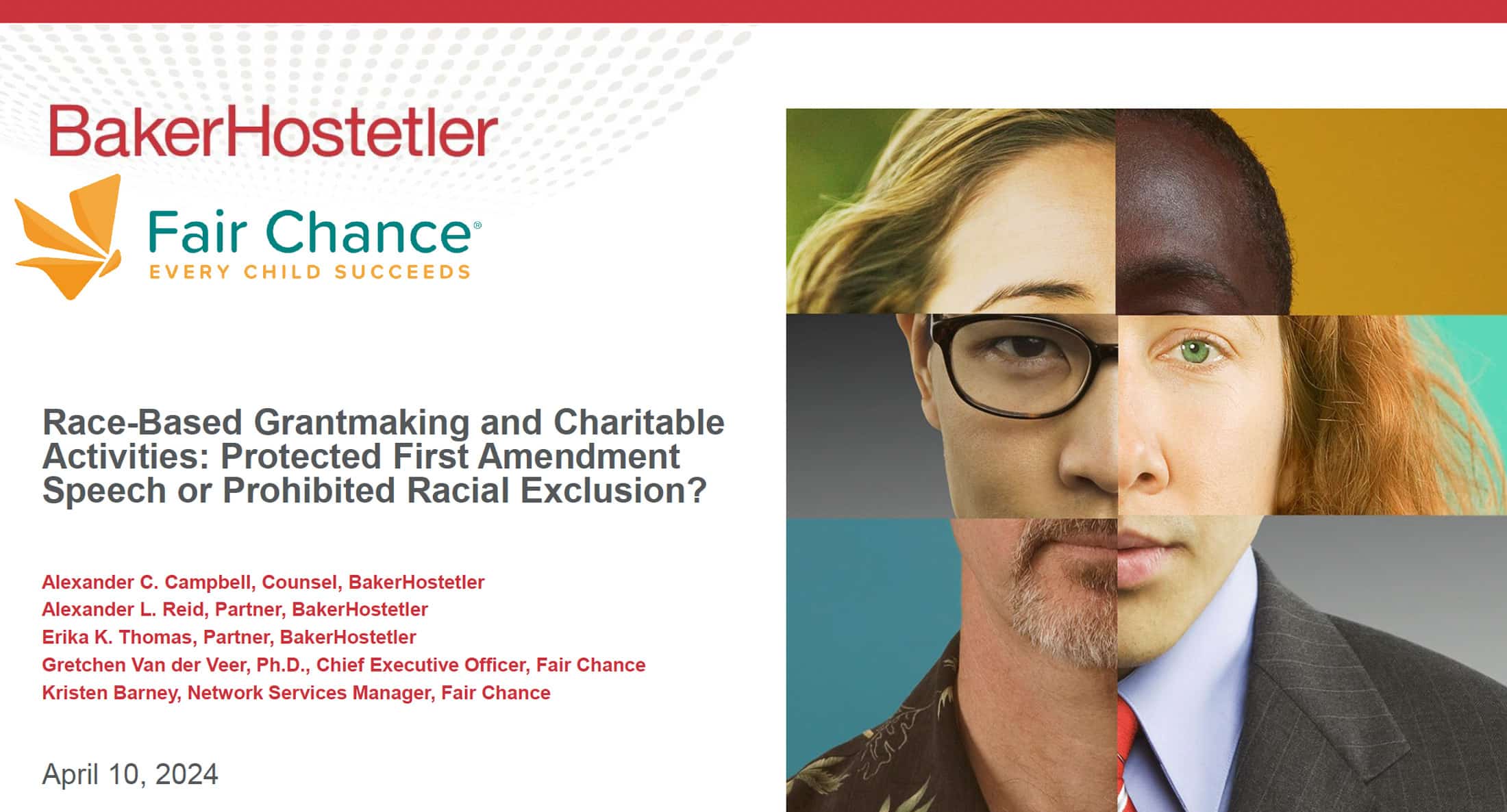 BakerHostetler

Fair Chance®
EVERY CHILD SUCCEEDS

Race-Based Grantmaking and Charitable Activities: Protected First Amendment Speech or Prohibited Racial Exclusion?

Alexander C. Campbell, Counsel, BakerHostetler
Alexander L. Reid, Partner, BakerHostetler
Erika K. Thomas, Partner, BakerHostetler
Gretchen Van der Veer, Ph.D., Chief Executive Officer, Fair Chance
Kristen Barney, Network Services Manager, Fair Chance

April 10, 2024